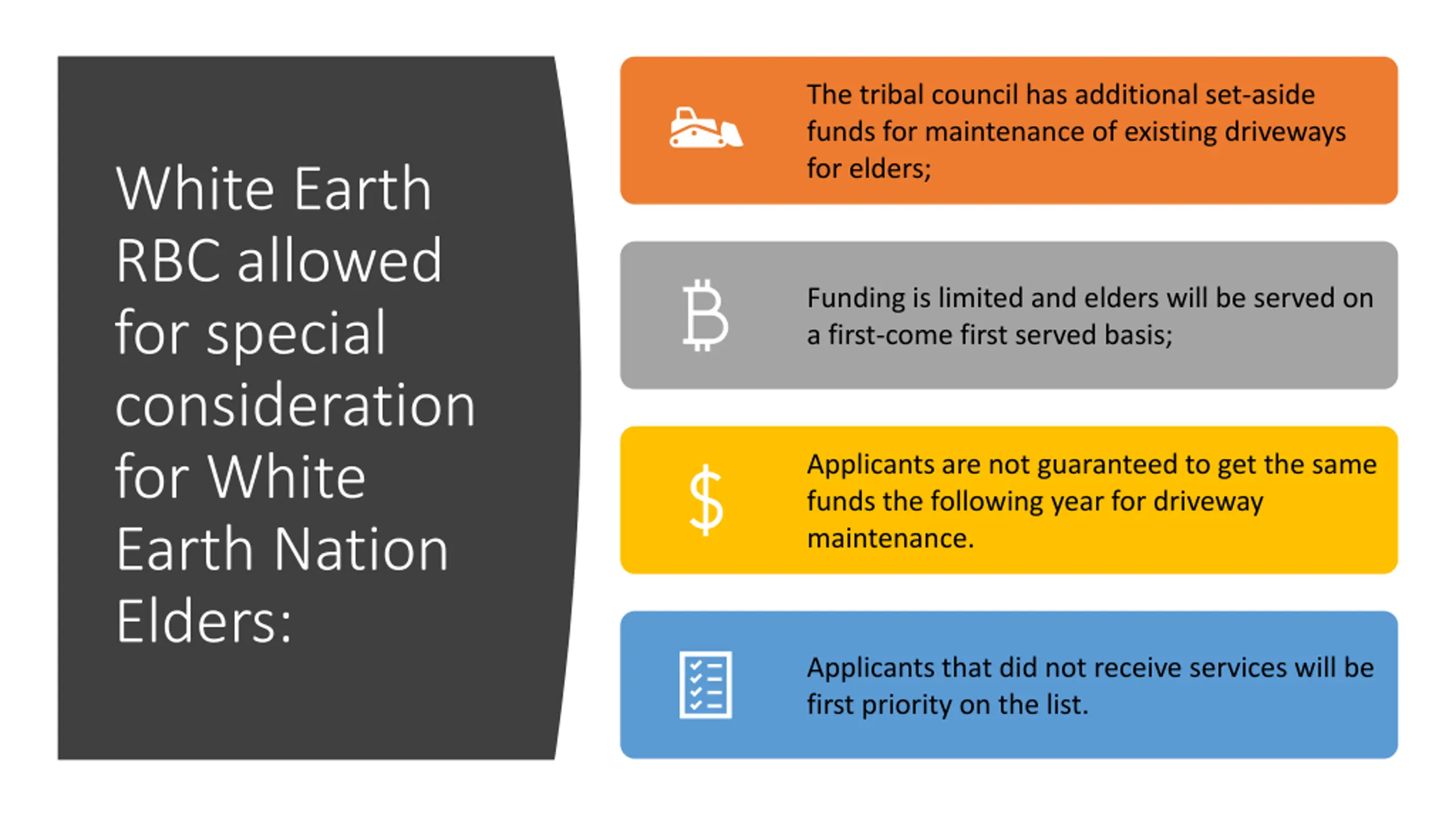 White Earth RBC allowed for special consideration for White Earth Nation Elders:

The tribal council has additional set-aside funds for maintenance of existing driveways for elders;

Funding is limited and elders will be served on a first-come first served basis;

Applicants are not guaranteed to get the same funds the following year for driveway maintenance.

Applicants that did not receive services will be first priority on the list.